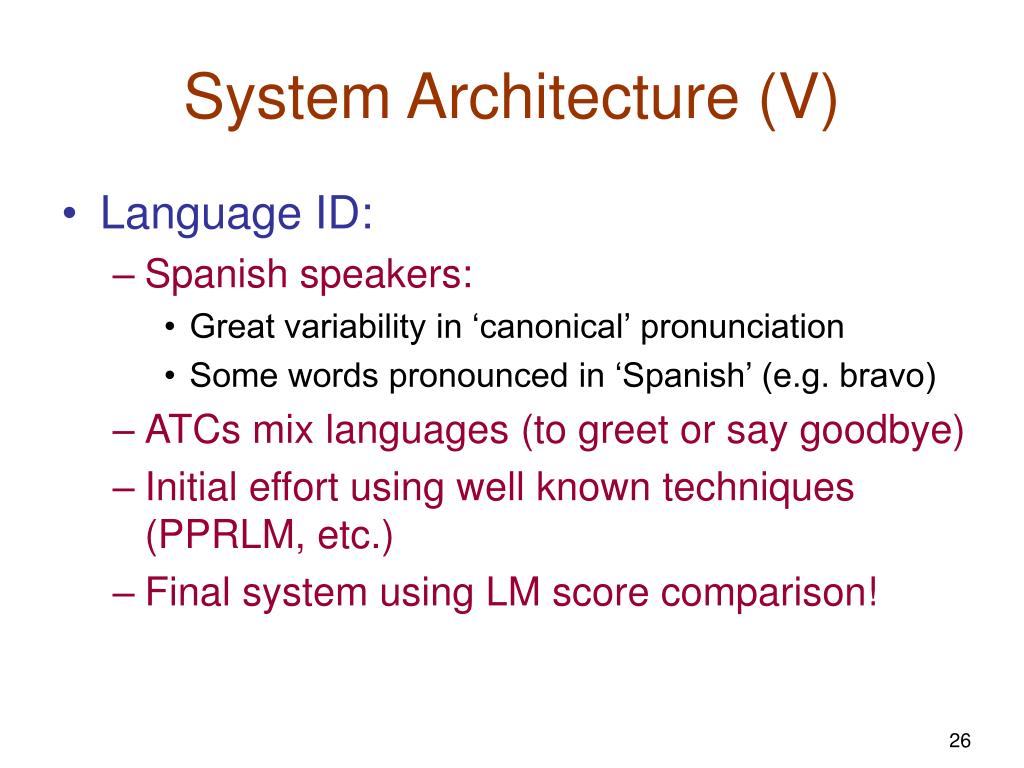 System Architecture (V)

• Language ID:
– Spanish speakers:
• Great variability in ‘canonical’ pronunciation
• Some words pronounced in ‘Spanish’ (e.g. bravo)
– ATCs mix languages (to greet or say goodbye)
– Initial effort using well known techniques (PPRLM, etc.)
– Final system using LM score comparison!

26